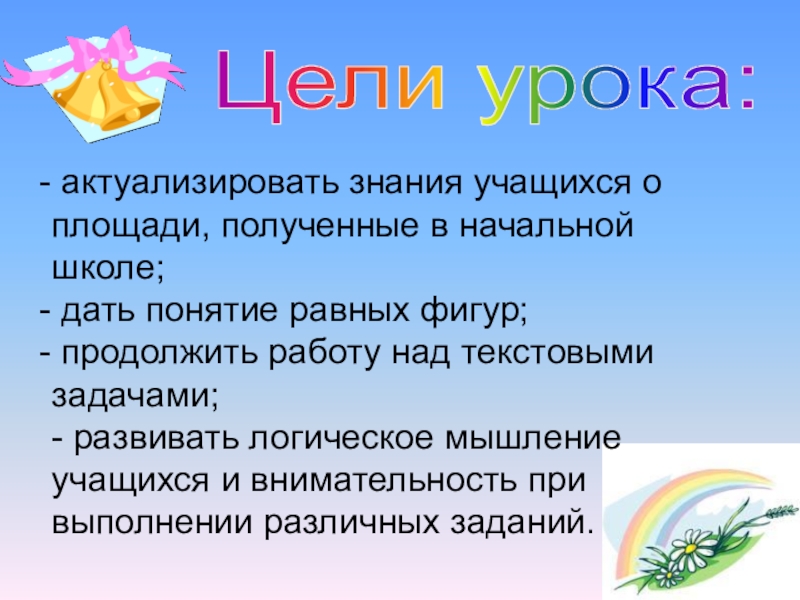 Цели урока:

- актуализировать знания учащихся о площади, полученные в начальной школе;
- дать понятие равных фигур;
- продолжить работу над текстовыми задачами;
- развивать логическое мышление учащихся и внимательность при выполнении различных заданий.